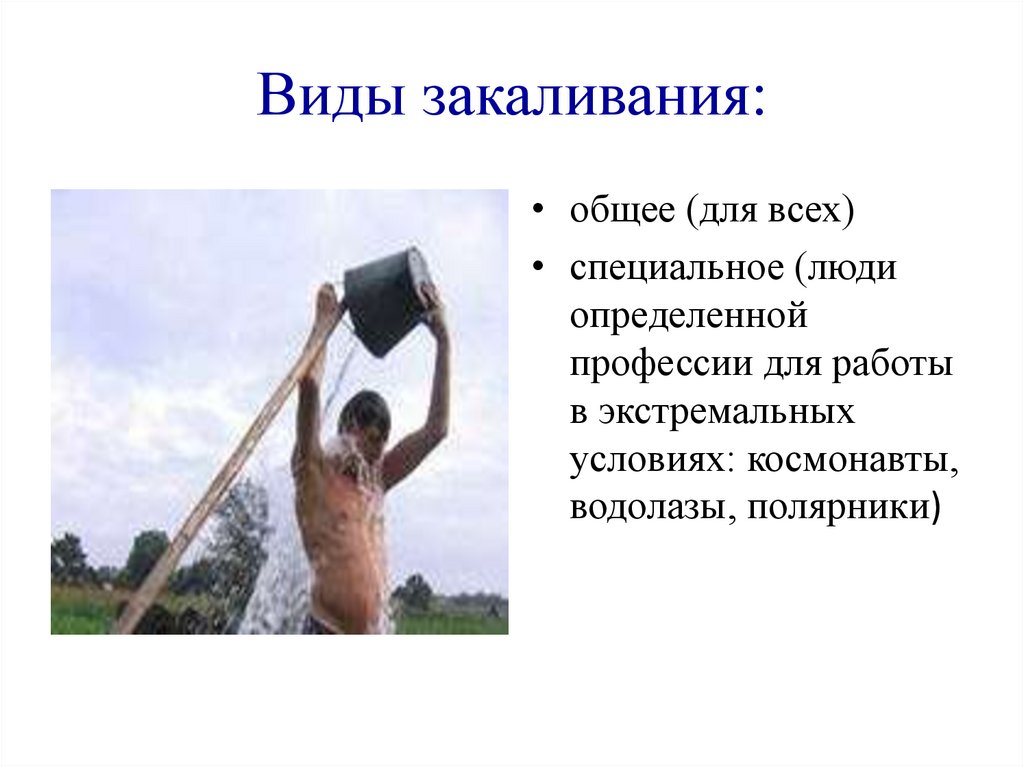 Виды закаливания:

• общее (для всех)
• специальное (люди определенной профессии для работы в экстремальных условиях: космонавты, водолазы, полярники)